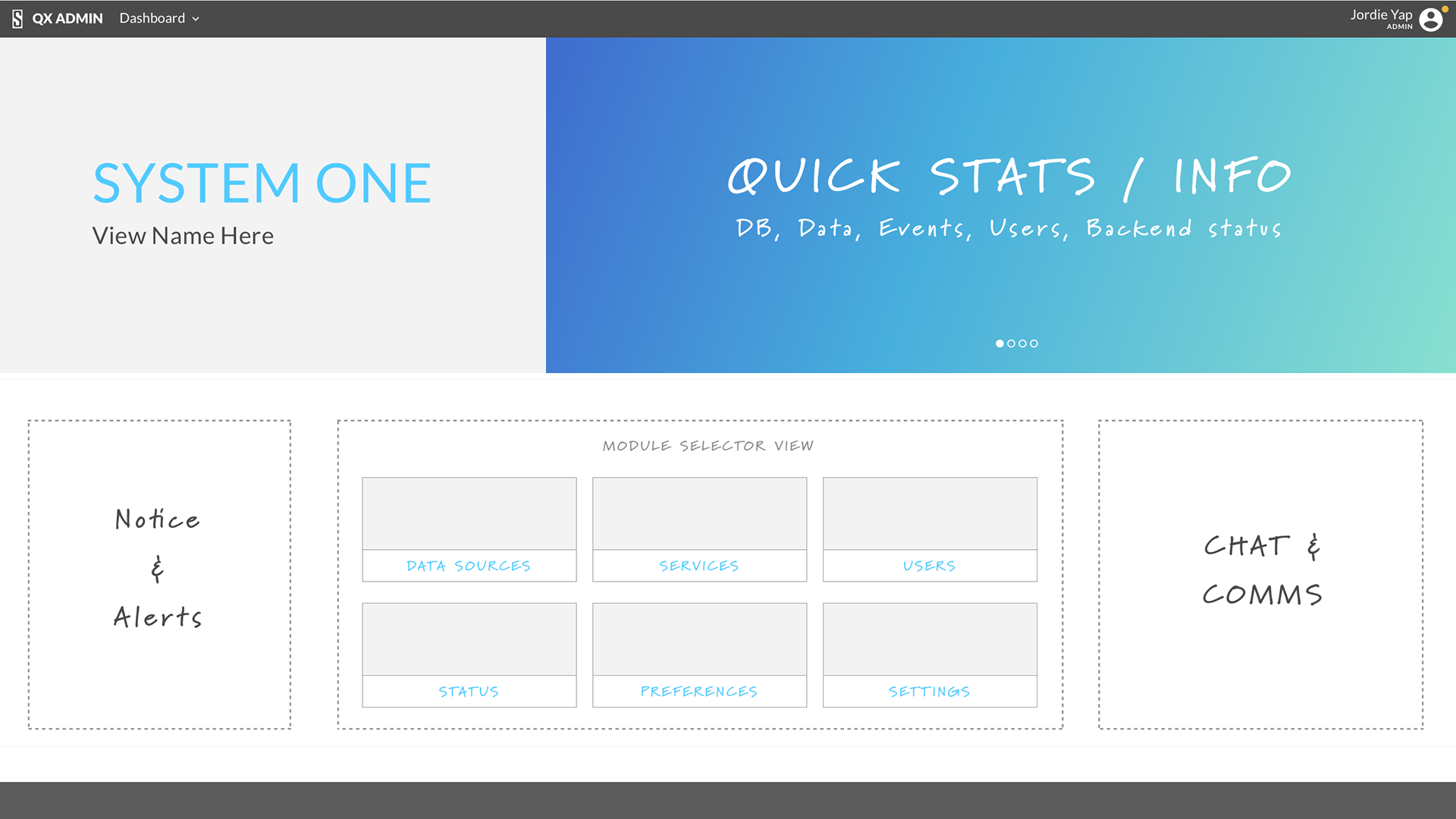 QX ADMIN Dashboard

Jordie Yap
ADMIN

SYSTEM ONE
View Name Here

QUICK STATS / INFO
DB, Data, Events, Users, Backend status

Notice
&
Alerts

MODULE SELECTOR VIEW

DATA SOURCES
SERVICES
USERS
STATUS
PREFERENCES
SETTINGS

CHAT &
COMMS